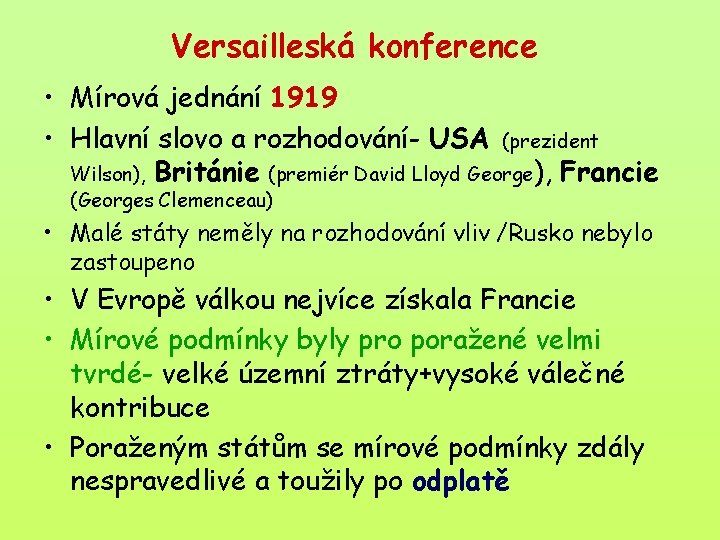 Versailleská konference

• Mírová jednání 1919
• Hlavní slovo a rozhodování- USA (prezident Wilson), Británie (premiér David Lloyd George), Francie (Georges Clemenceau)
• Malé státy neměly na rozhodování vliv /Rusko nebylo zastoupeno
• V Evropě válkou nejvíce získala Francie
• Mírové podmínky byly pro poražené velmi tvrdé- velké územní ztráty+vysoké válečné kontribuce
• Poraženým státům se mírové podmínky zdály nespravedlivé a toužily po odplatě